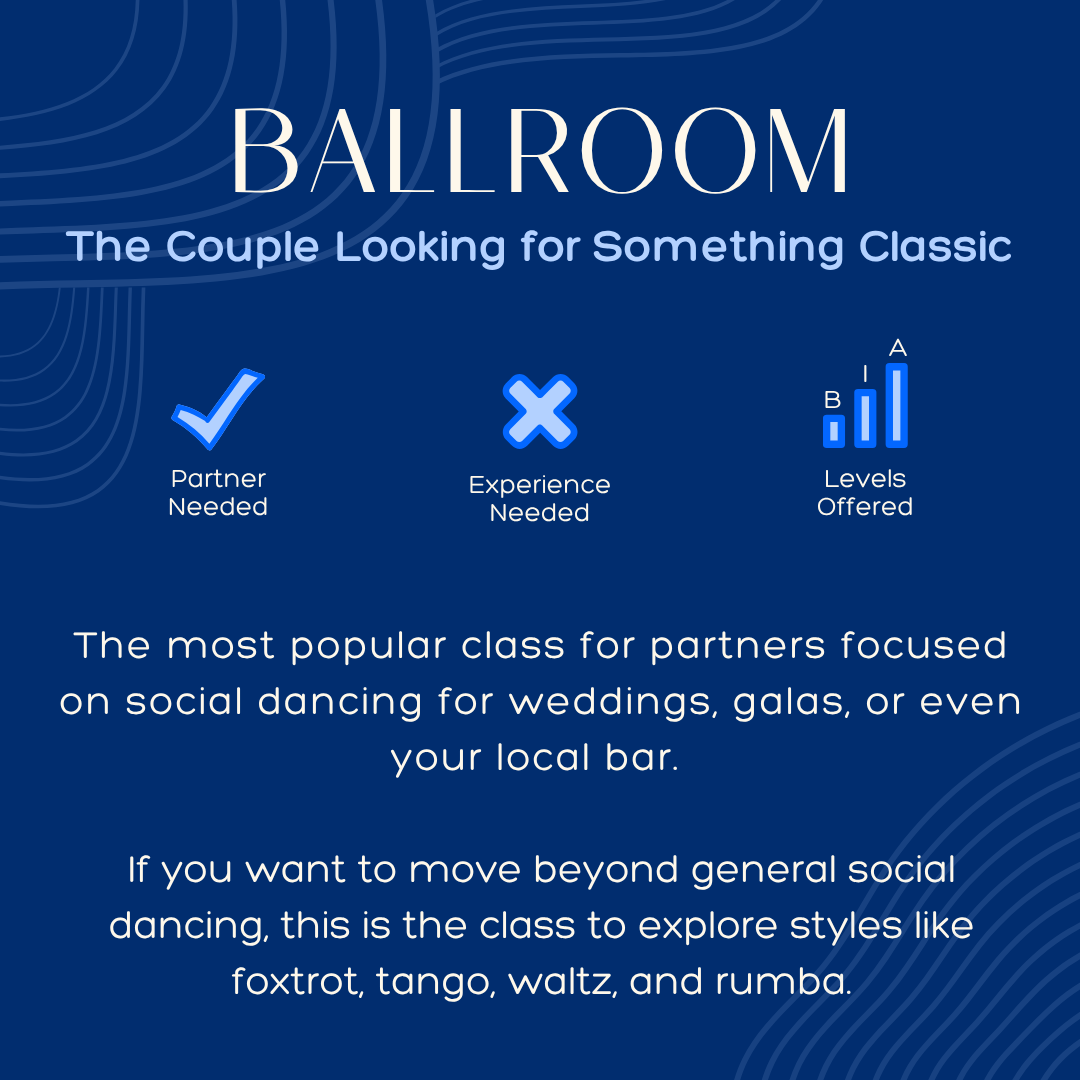 BALLROOM

The Couple Looking for Something Classic

Partner Needed

Experience Needed

B I A

Levels Offered

The most popular class for partners focused on social dancing for weddings, galas, or even your local bar.

If you want to move beyond general social dancing, this is the class to explore styles like foxtrot, tango, waltz, and rumba.